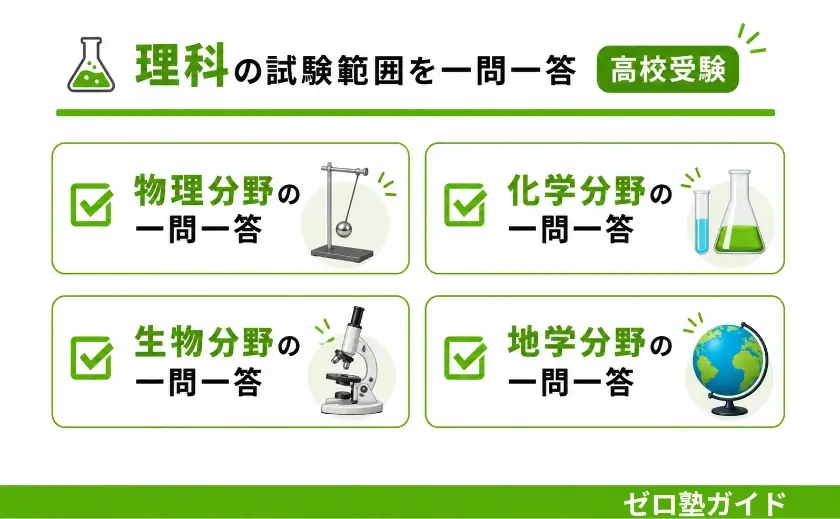 理科の試験範囲を一問一答 高校受験

物理分野の一問一答

化学分野の一問一答

生物分野の一問一答

地学分野の一問一答

ゼロ塾ガイド